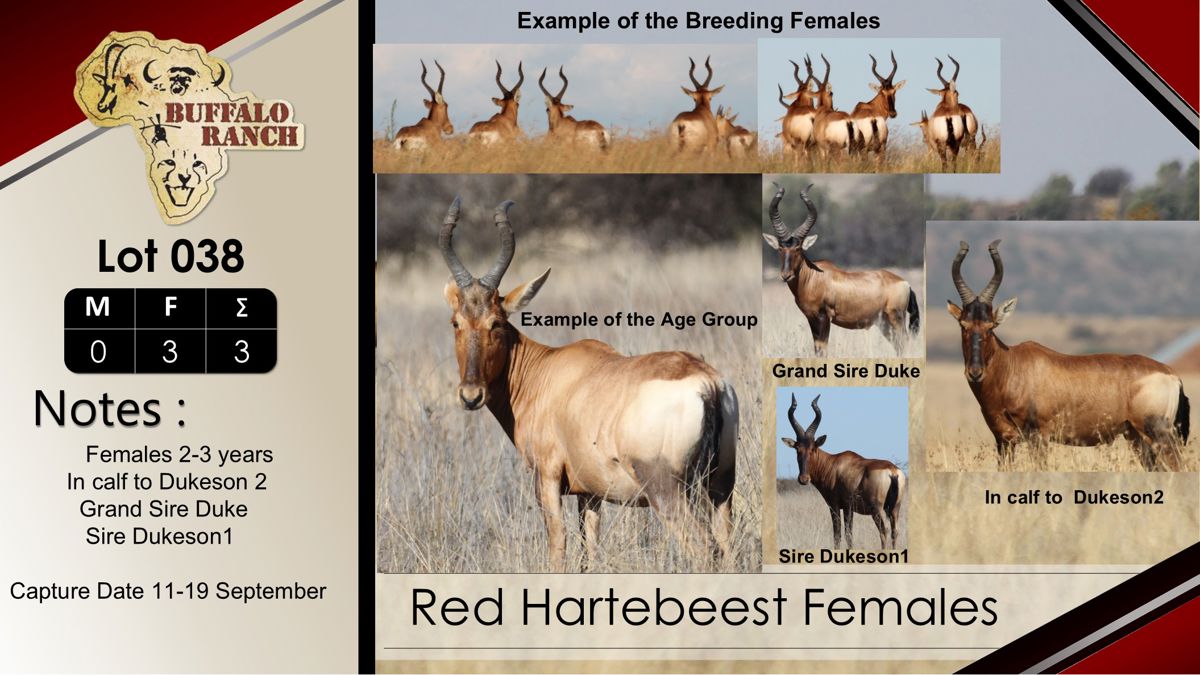 BUFFALO RANCH

Lot 038

| M | F | Σ |
|---|---|---|
| 0 | 3 | 3 |

Notes :

Females 2-3 years
In calf to Dukeson 2
Grand Sire Duke
Sire Dukeson1

Capture Date 11-19 September

Example of the Breeding Females

Example of the Age Group

Grand Sire Duke

Sire Dukeson1

In calf to Dukeson2

Red Hartebeest Females